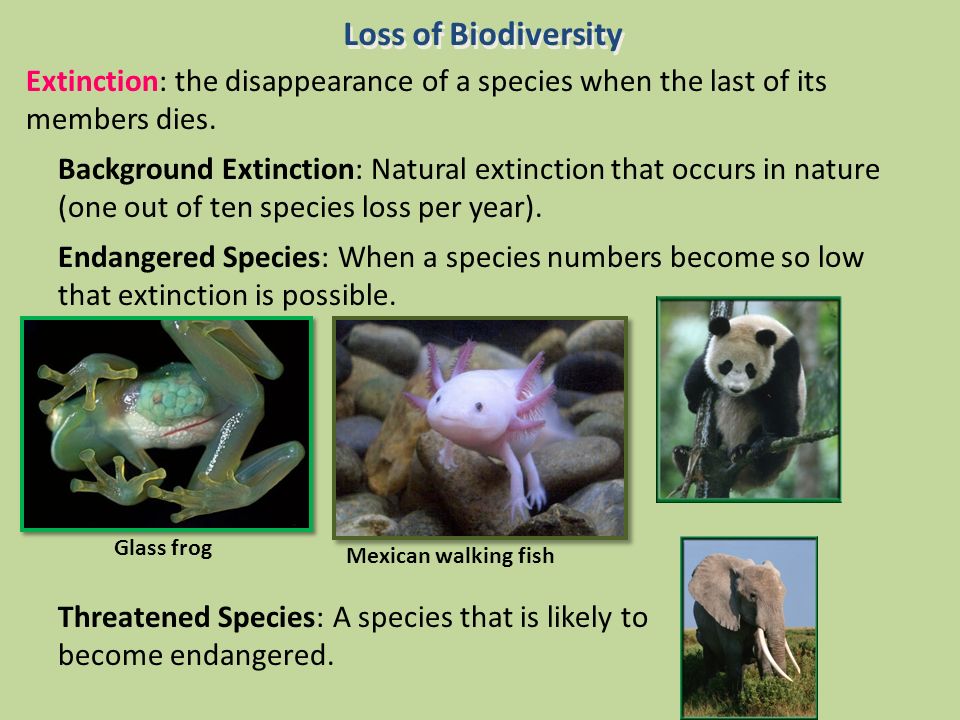 Loss of Biodiversity

Extinction: the disappearance of a species when the last of its members dies.

Background Extinction: Natural extinction that occurs in nature (one out of ten species loss per year).

Endangered Species: When a species numbers become so low that extinction is possible.

Glass frog

Mexican walking fish

Threatened Species: A species that is likely to become endangered.